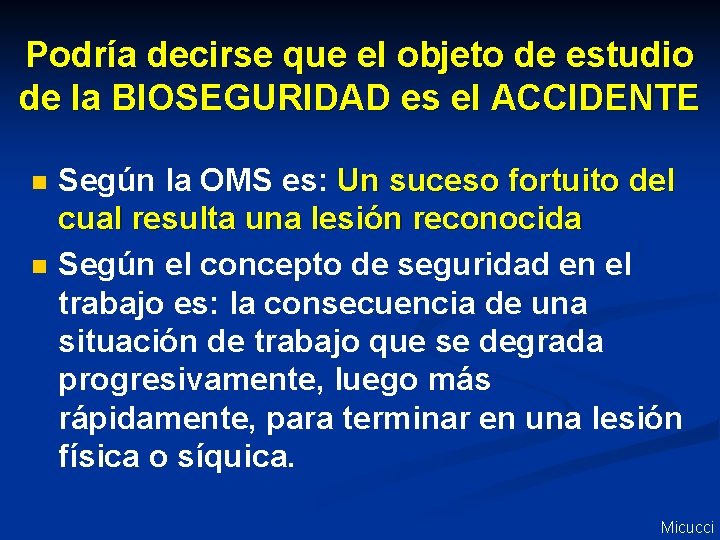 Podría decirse que el objeto de estudio de la BIOSEGURIDAD es el ACCIDENTE

- Según la OMS es: Un suceso fortuito del cual resulta una lesión reconocida
- Según el concepto de seguridad en el trabajo es: la consecuencia de una situación de trabajo que se degrada progresivamente, luego más rápidamente, para terminar en una lesión física o síquica.

Micucci